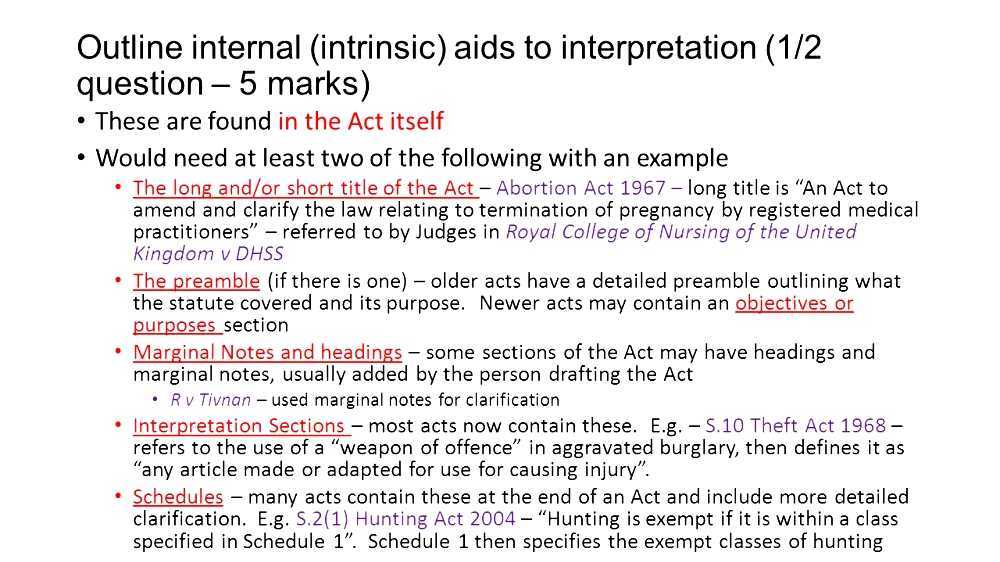 Outline internal (intrinsic) aids to interpretation (1/2 question – 5 marks)

• These are found in the Act itself

• Would need at least two of the following with an example

• The long and/or short title of the Act – Abortion Act 1967 – long title is "An Act to amend and clarify the law relating to termination of pregnancy by registered medical practitioners" – referred to by Judges in Royal College of Nursing of the United Kingdom v DHSS

• The preamble (if there is one) – older acts have a detailed preamble outlining what the statute covered and its purpose. Newer acts may contain an objectives or purposes section

• Marginal Notes and headings – some sections of the Act may have headings and marginal notes, usually added by the person drafting the Act

• R v Tivnan – used marginal notes for clarification

• Interpretation Sections – most acts now contain these. E.g. – S.10 Theft Act 1968 – refers to the use of a "weapon of offence" in aggravated burglary, then defines it as "any article made or adapted for use for causing injury".

• Schedules – many acts contain these at the end of an Act and include more detailed clarification. E.g. S.2(1) Hunting Act 2004 – "Hunting is exempt if it is within a class specified in Schedule 1". Schedule 1 then specifies the exempt classes of hunting